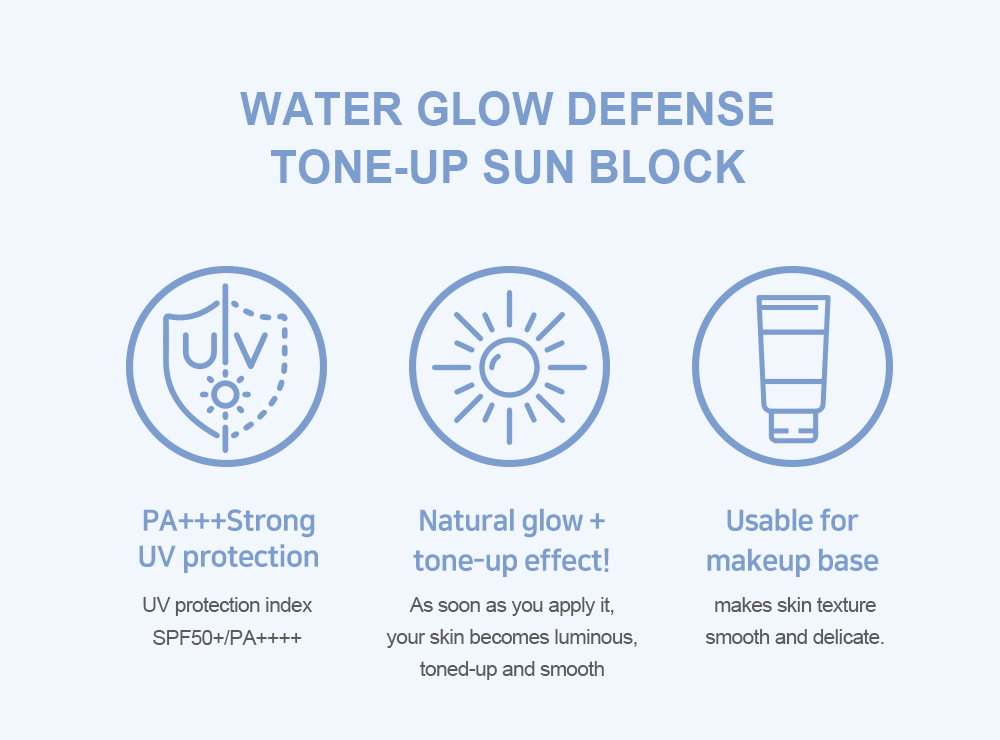 WATER GLOW DEFENSE
TONE-UP SUN BLOCK

UV

PA+++Strong
UV protection

UV protection index
SPF50+/PA++++

Natural glow +
tone-up effect!

As soon as you apply it,
your skin becomes luminous,
toned-up and smooth

Usable for
makeup base

makes skin texture
smooth and delicate.